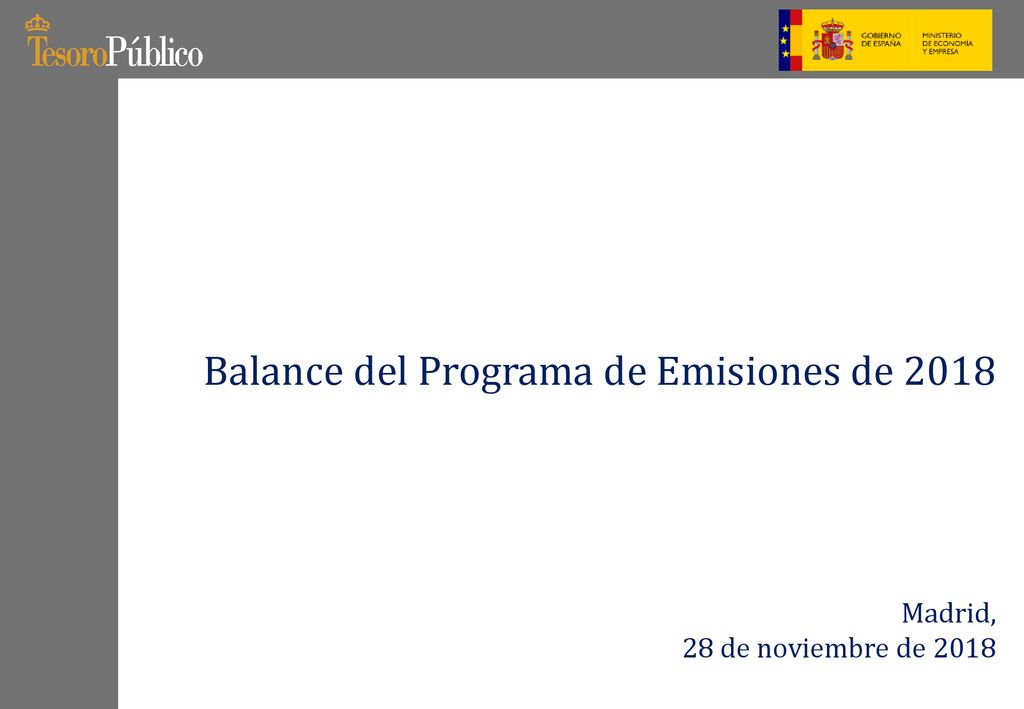 TesoroPúblico

GOBIERNO DE ESPAÑA

MINISTERIO DE ECONOMÍA Y EMPRESA

Balance del Programa de Emisiones de 2018

Madrid,
28 de noviembre de 2018